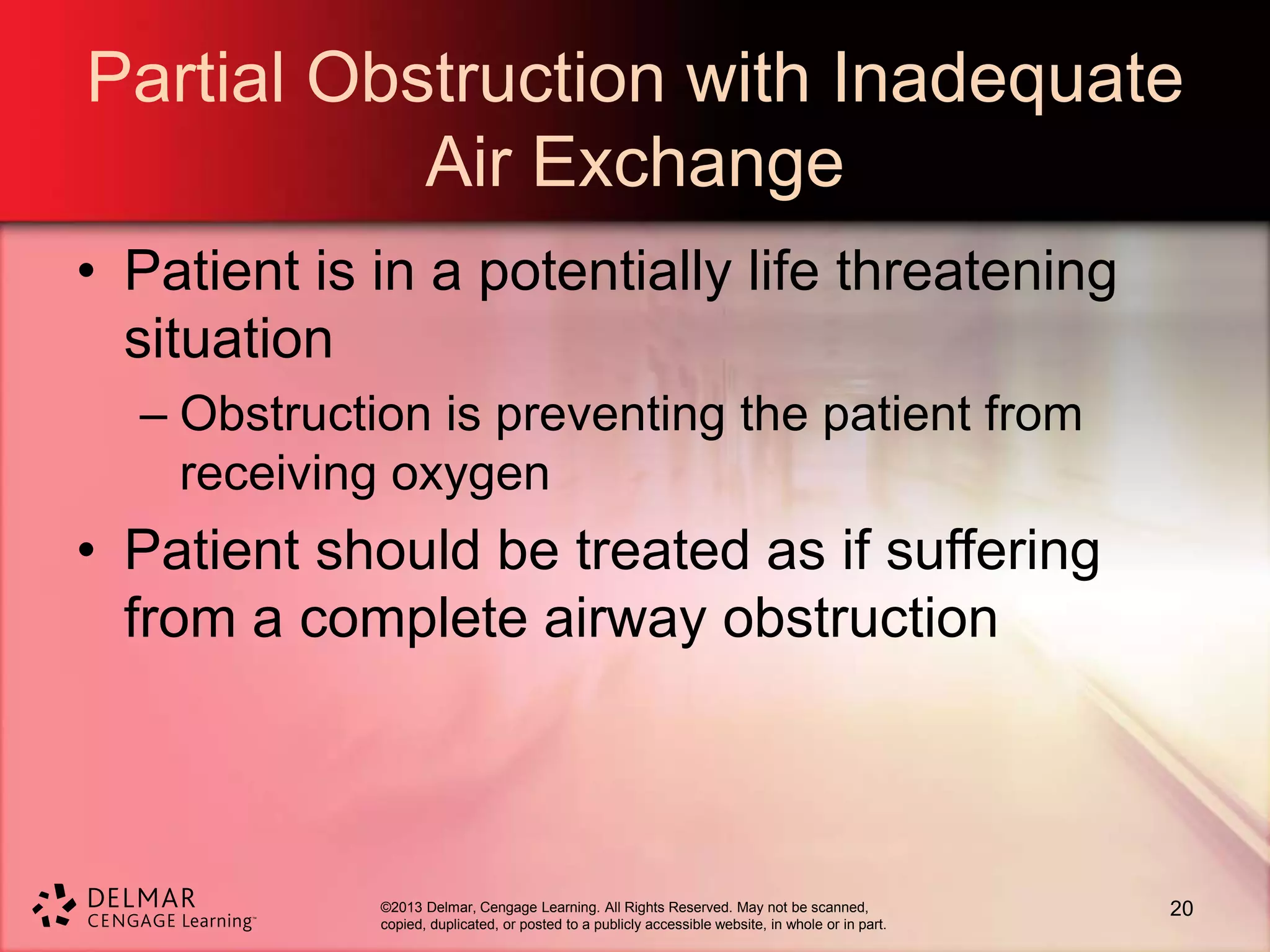 Partial Obstruction with Inadequate Air Exchange

• Patient is in a potentially life threatening situation

– Obstruction is preventing the patient from receiving oxygen

• Patient should be treated as if suffering from a complete airway obstruction

DELMAR CENGAGE Learning™

©2013 Delmar, Cengage Learning. All Rights Reserved. May not be scanned, copied, duplicated, or posted to a publicly accessible website, in whole or in part.

20